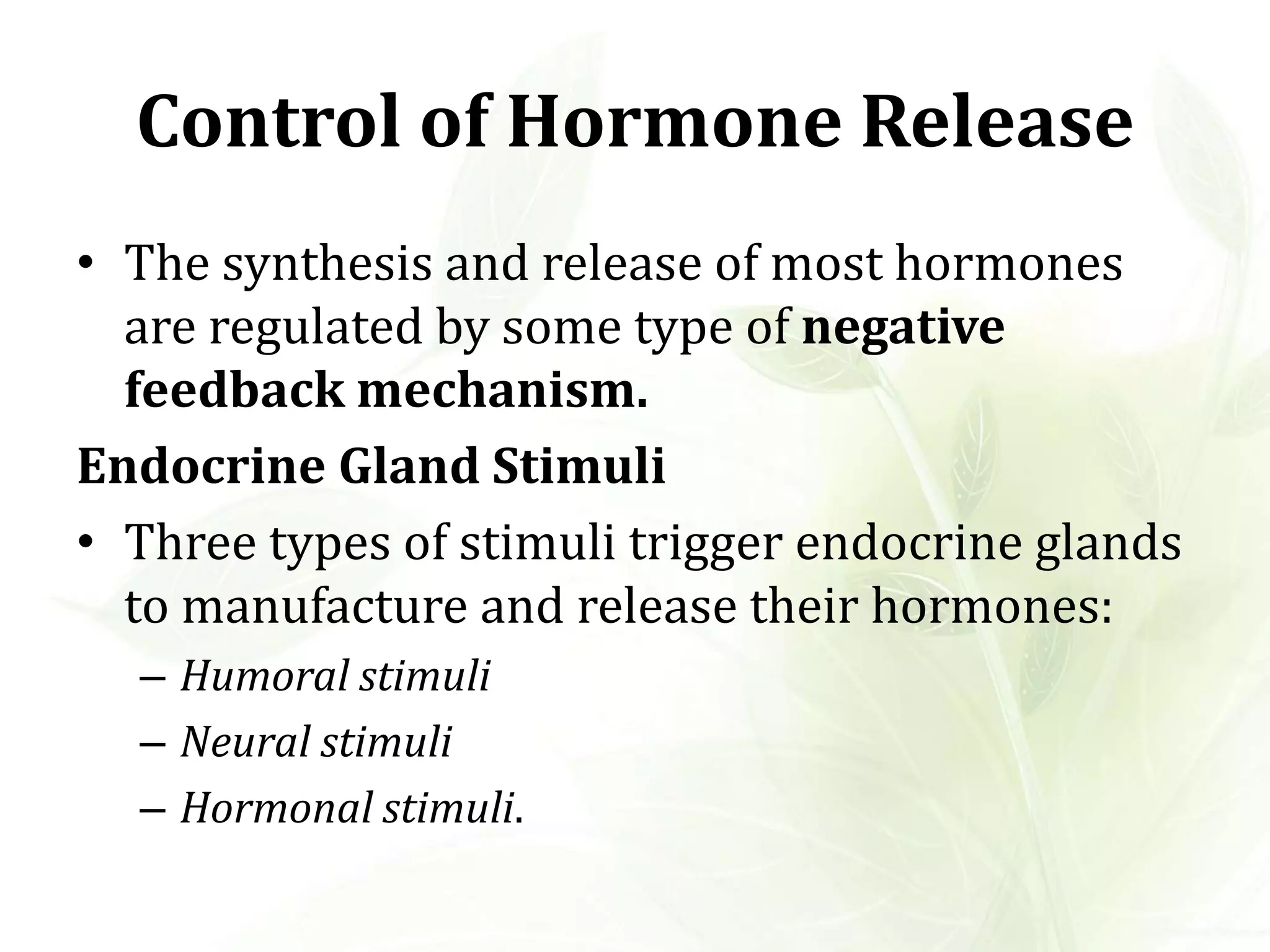 Control of Hormone Release

• The synthesis and release of most hormones are regulated by some type of negative feedback mechanism.

Endocrine Gland Stimuli

• Three types of stimuli trigger endocrine glands to manufacture and release their hormones:
– Humoral stimuli
– Neural stimuli
– Hormonal stimuli.